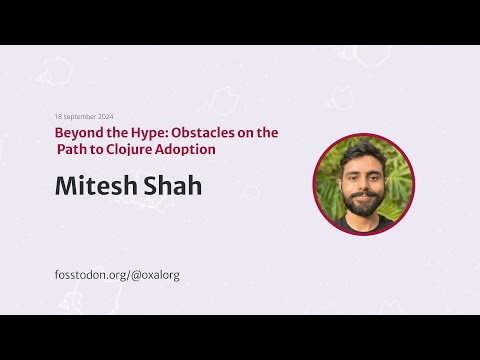 18 september 2024

Beyond the Hype: Obstacles on the Path to Clojure Adoption

Mitesh Shah

fosstodon.org/@oxalorg